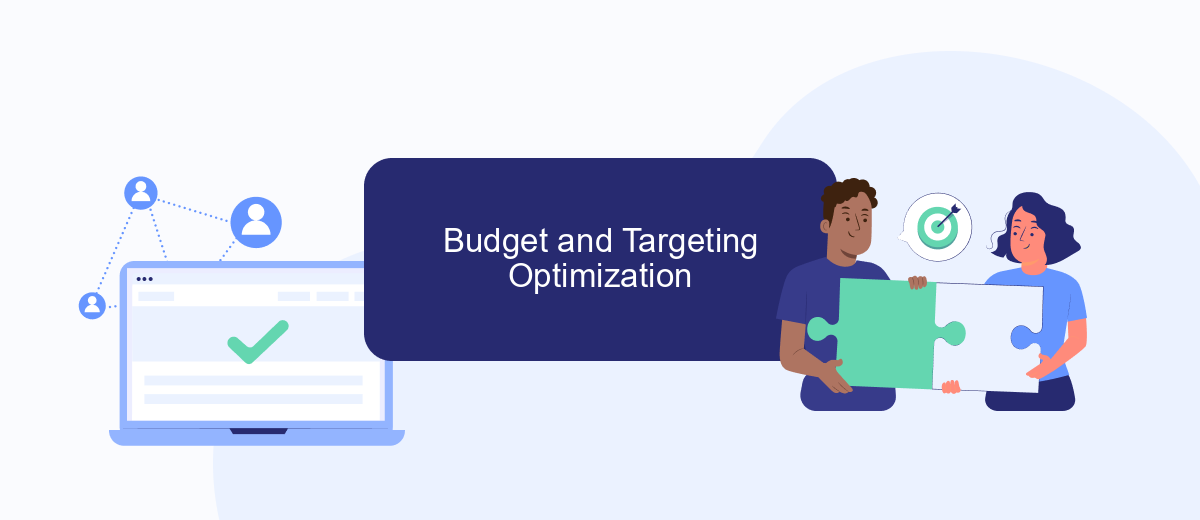 Budget and Targeting Optimization